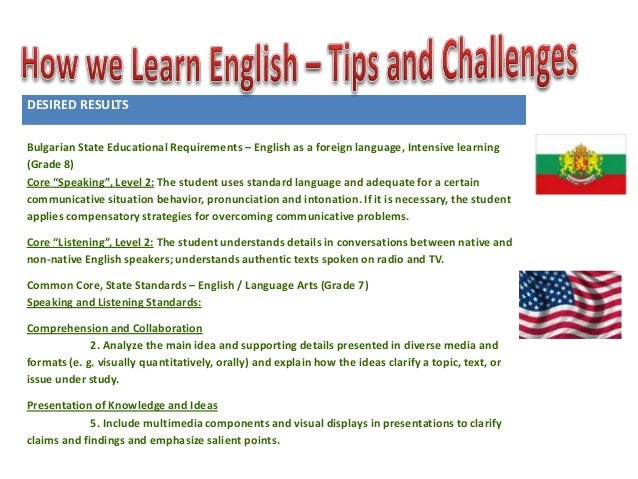 How we Learn English – Tips and Challenges

DESIRED RESULTS

Bulgarian State Educational Requirements – English as a foreign language, Intensive learning (Grade 8)
Core "Speaking", Level 2: The student uses standard language and adequate for a certain communicative situation behavior, pronunciation and intonation. If it is necessary, the student applies compensatory strategies for overcoming communicative problems.

Core "Listening", Level 2: The student understands details in conversations between native and non-native English speakers; understands authentic texts spoken on radio and TV.

Common Core, State Standards – English / Language Arts (Grade 7)
Speaking and Listening Standards:

Comprehension and Collaboration
2. Analyze the main idea and supporting details presented in diverse media and formats (e. g. visually quantitatively, orally) and explain how the ideas clarify a topic, text, or issue under study.

Presentation of Knowledge and Ideas
5. Include multimedia components and visual displays in presentations to clarify claims and findings and emphasize salient points.